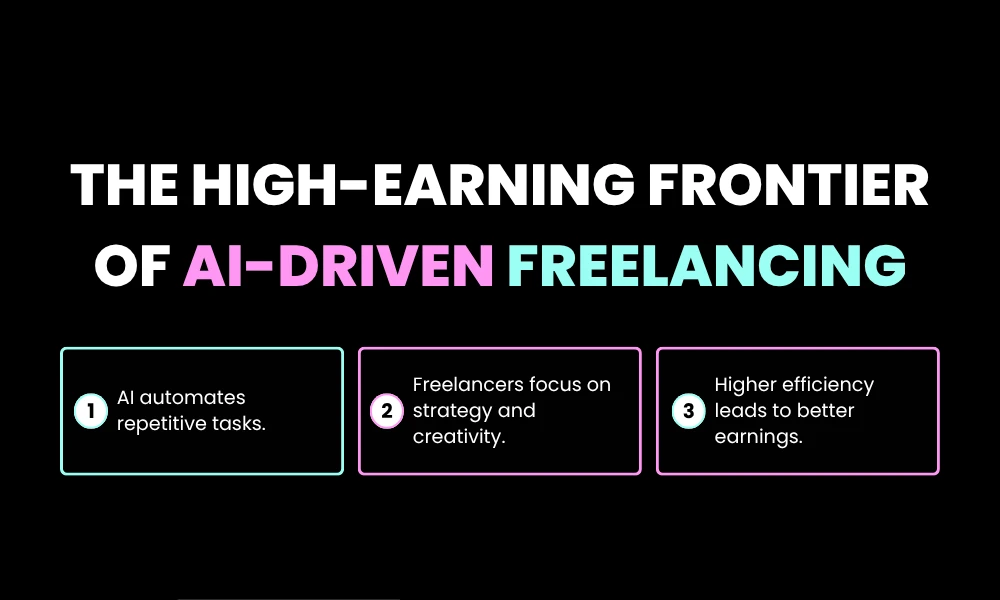 THE HIGH-EARNING FRONTIER OF AI-DRIVEN FREELANCING

1 AI automates repetitive tasks.

2 Freelancers focus on strategy and creativity.

3 Higher efficiency leads to better earnings.